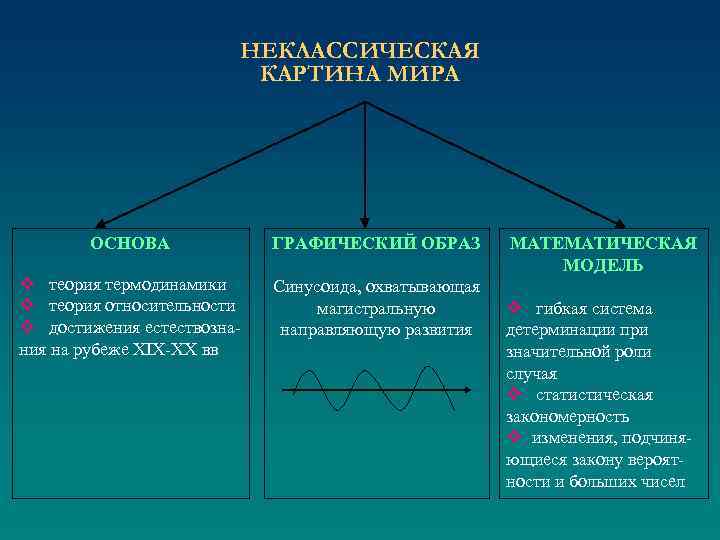 НЕКЛАССИЧЕСКАЯ КАРТИНА МИРА

ОСНОВА

❖ теория термодинамики
❖ теория относительности
❖ достижения естествознания на рубеже XIX-XX вв

ГРАФИЧЕСКИЙ ОБРАЗ

Синусоида, охватывающая магистральную направляющую развития

МАТЕМАТИЧЕСКАЯ МОДЕЛЬ

❖ гибкая система детерминации при значительной роли случая
❖ статистическая закономерность
❖ изменения, подчиняющиеся закону вероятности и больших чисел